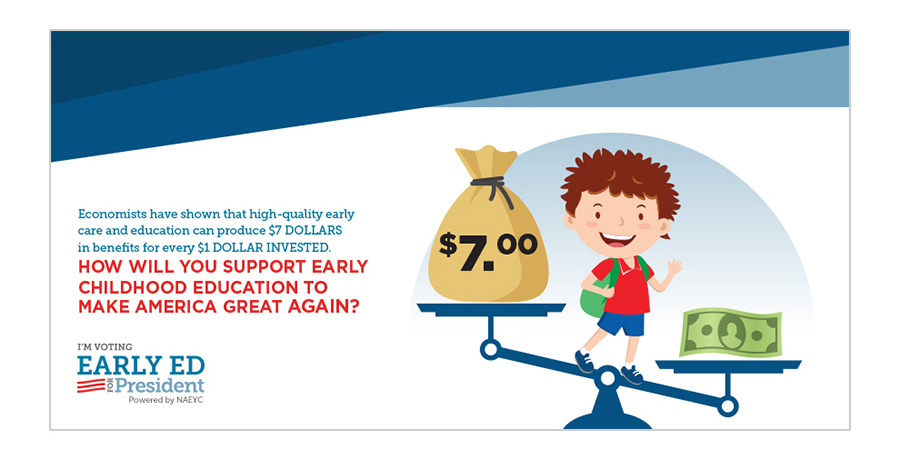 Economists have shown that high-quality early care and education can produce $7 DOLLARS in benefits for every $1 DOLLAR INVESTED.

HOW WILL YOU SUPPORT EARLY CHILDHOOD EDUCATION TO MAKE AMERICA GREAT AGAIN?

$7.00

I'M VOTING
EARLY ED
FOR
President
Powered by NAEYC